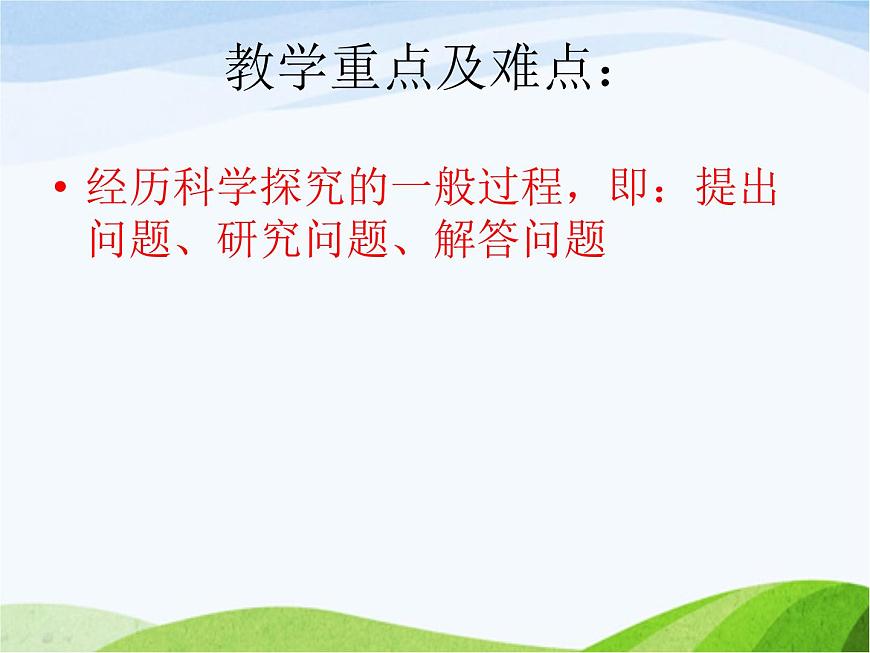 教学重点及难点：

• 经历科学探究的一般过程，即：提出问题、研究问题、解答问题